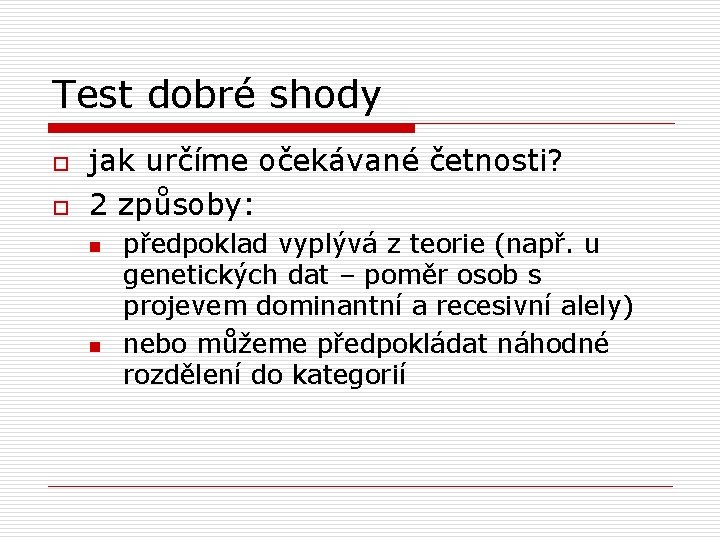 Test dobré shody

jak určíme očekávané četnosti?

2 způsoby:

předpoklad vyplývá z teorie (např. u genetických dat – poměr osob s projevem dominantní a recesivní alely)

nebo můžeme předpokládat náhodné rozdělení do kategorií